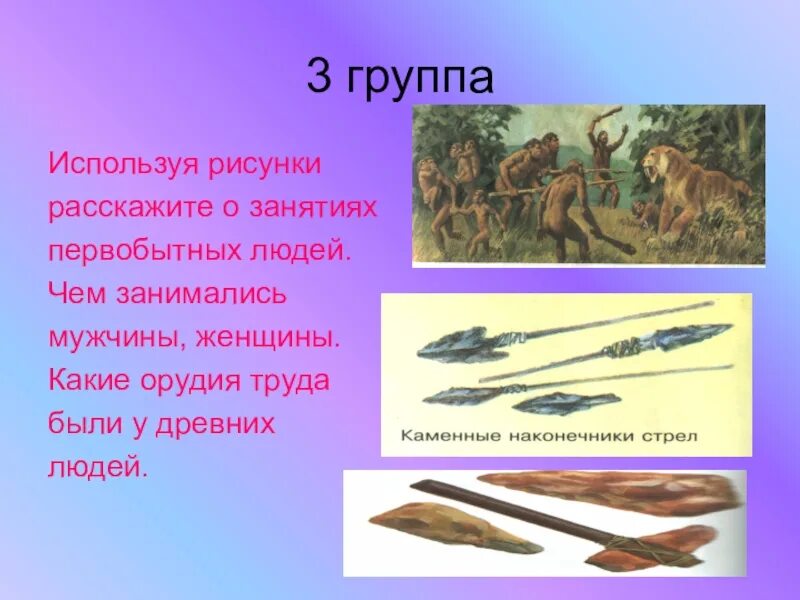 3 группа

Используя рисунки расскажите о занятиях первобытных людей. Чем занимались мужчины, женщины. Какие орудия труда были у древних людей.

Каменные наконечники стрел